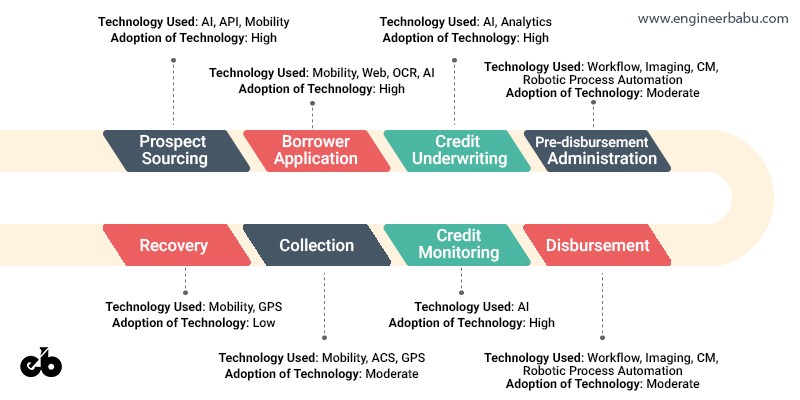 www.engineerbabu.com

Technology Used: AI, API, Mobility
Adoption of Technology: High

Technology Used: Mobility, Web, OCR, AI
Adoption of Technology: High

Technology Used: AI, Analytics
Adoption of Technology: High

Technology Used: Workflow, Imaging, CM, Robotic Process Automation
Adoption of Technology: Moderate

Prospect Sourcing

Borrower Application

Credit Underwriting

Pre-disbursement Administration

Recovery

Collection

Credit Monitoring

Disbursement

Technology Used: Mobility, GPS
Adoption of Technology: Low

Technology Used: Mobility, ACS, GPS
Adoption of Technology: Moderate

Technology Used: AI
Adoption of Technology: High

Technology Used: Workflow, Imaging, CM, Robotic Process Automation
Adoption of Technology: Moderate

eb